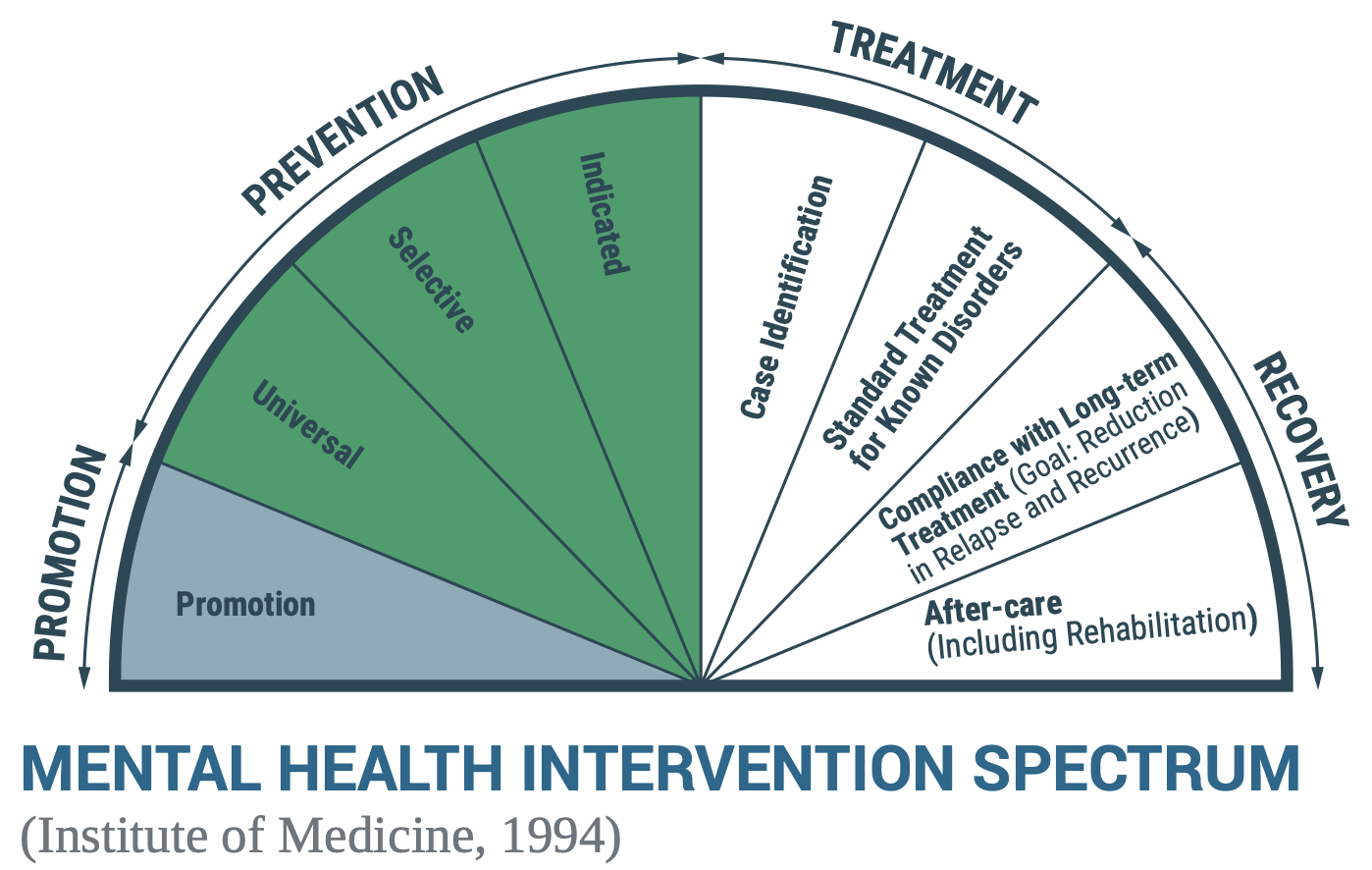 PROMOTION

PREVENTION

TREATMENT

RECOVERY

Promotion

Universal

Selective

Indicated

Case Identification

Standard Treatment for Known Disorders

Compliance with Long-term Treatment (Goal: Reduction in Relapse and Recurrence)

After-care (Including Rehabilitation)

MENTAL HEALTH INTERVENTION SPECTRUM
(Institute of Medicine, 1994)